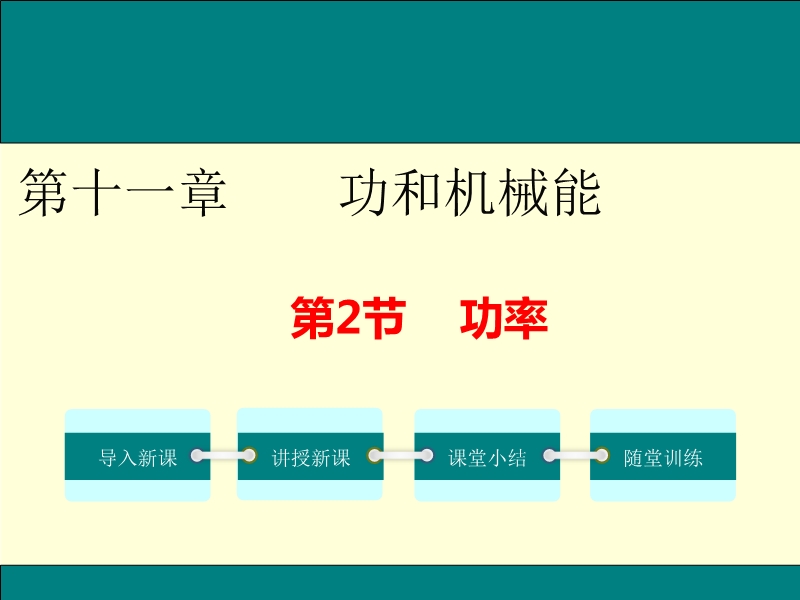 第十一章　　功和机械能

第2节　功率

导入新课

讲授新课

课堂小结

随堂训练